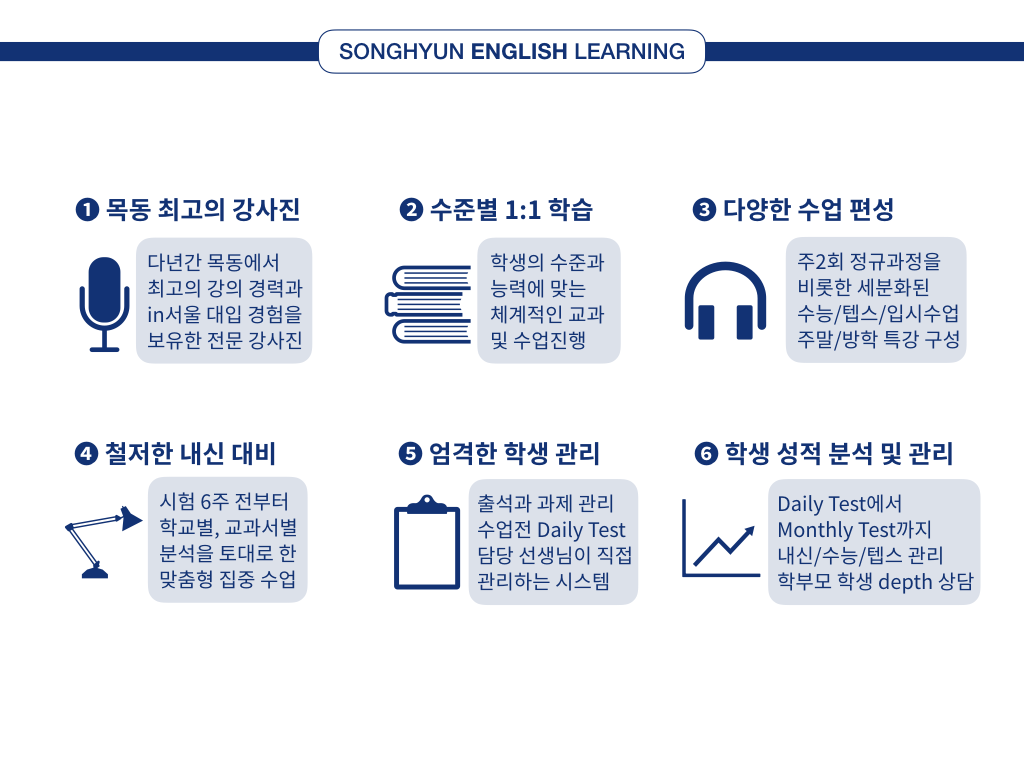 SONGHYUN ENGLISH LEARNING

❶ 목동 최고의 강사진

다년간 목동에서 최고의 강의 경력과 in서울 대입 경험을 보유한 전문 강사진

❷ 수준별 1:1 학습

학생의 수준과 능력에 맞는 체계적인 교과 및 수업진행

❸ 다양한 수업 편성

주2회 정규과정을 비롯한 세분화된 수능/텝스/입시수업 주말/방학 특강 구성

❹ 철저한 내신 대비

시험 6주 전부터 학교별, 교과서별 분석을 토대로 한 맞춤형 집중 수업

❺ 엄격한 학생 관리

출석과 과제 관리 수업전 Daily Test 담당 선생님이 직접 관리하는 시스템

❻ 학생 성적 분석 및 관리

Daily Test에서 Monthly Test까지 내신/수능/텝스 관리 학부모 학생 depth 상담